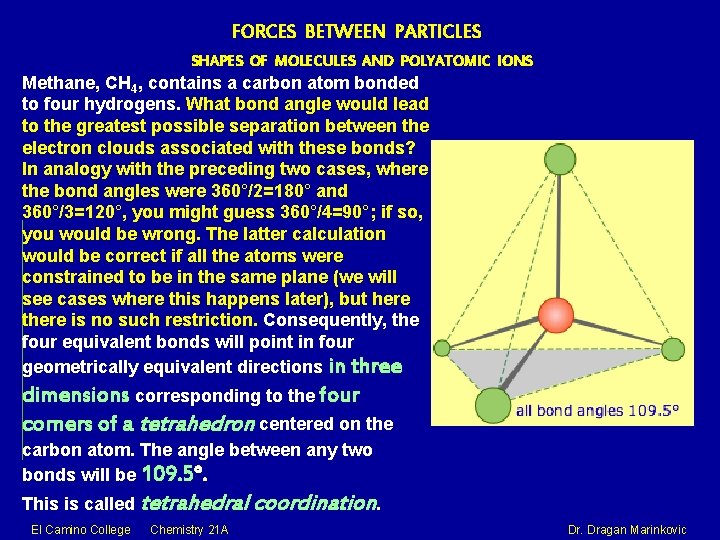 FORCES BETWEEN PARTICLES

SHAPES OF MOLECULES AND POLYATOMIC IONS

Methane, $CH_4$, contains a carbon atom bonded to four hydrogens. What bond angle would lead to the greatest possible separation between the electron clouds associated with these bonds? In analogy with the preceding two cases, where the bond angles were 360°/2=180° and 360°/3=120°, you might guess 360°/4=90°; if so, you would be wrong. The latter calculation would be correct if all the atoms were constrained to be in the same plane (we will see cases where this happens later), but here there is no such restriction. Consequently, the four equivalent bonds will point in four geometrically equivalent directions in three dimensions corresponding to the four corners of a tetrahedron centered on the carbon atom. The angle between any two bonds will be 109.5°.

This is called tetrahedral coordination.

all bond angles 109.5°

El Camino College Chemistry 21A Dr. Dragan Marinkovic